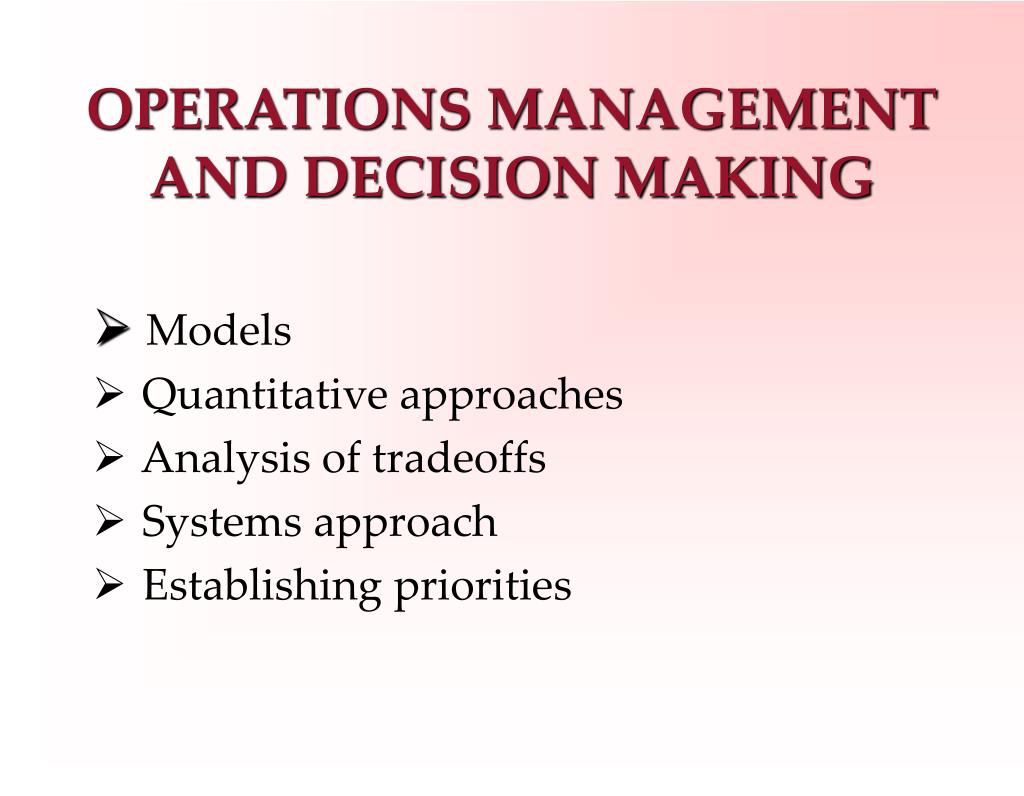 OPERATIONS MANAGEMENT AND DECISION MAKING

➢ Models
➢ Quantitative approaches
➢ Analysis of tradeoffs
➢ Systems approach
➢ Establishing priorities